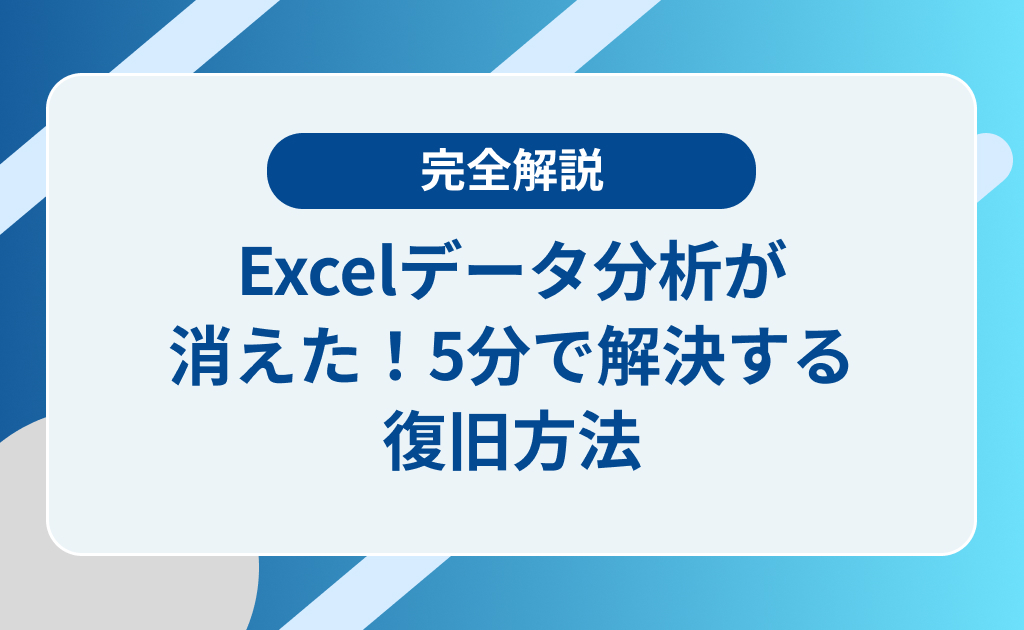 完全解説

Excelデータ分析が消えた！5分で解決する復旧方法